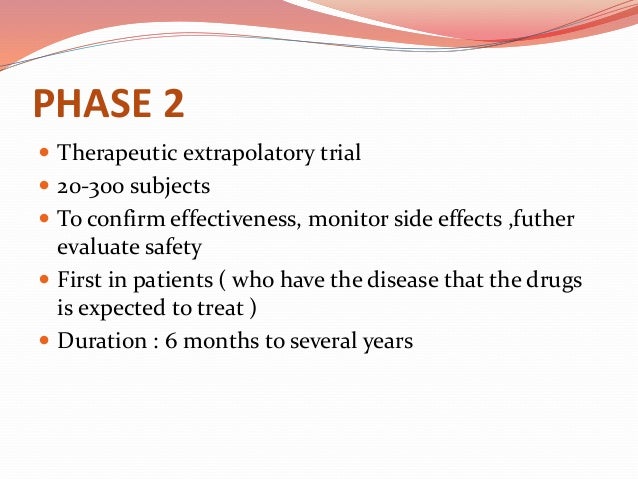 PHASE 2

- Therapeutic extrapolatory trial
- 20-300 subjects
- To confirm effectiveness, monitor side effects ,futher evaluate safety
- First in patients ( who have the disease that the drugs is expected to treat )
- Duration : 6 months to several years